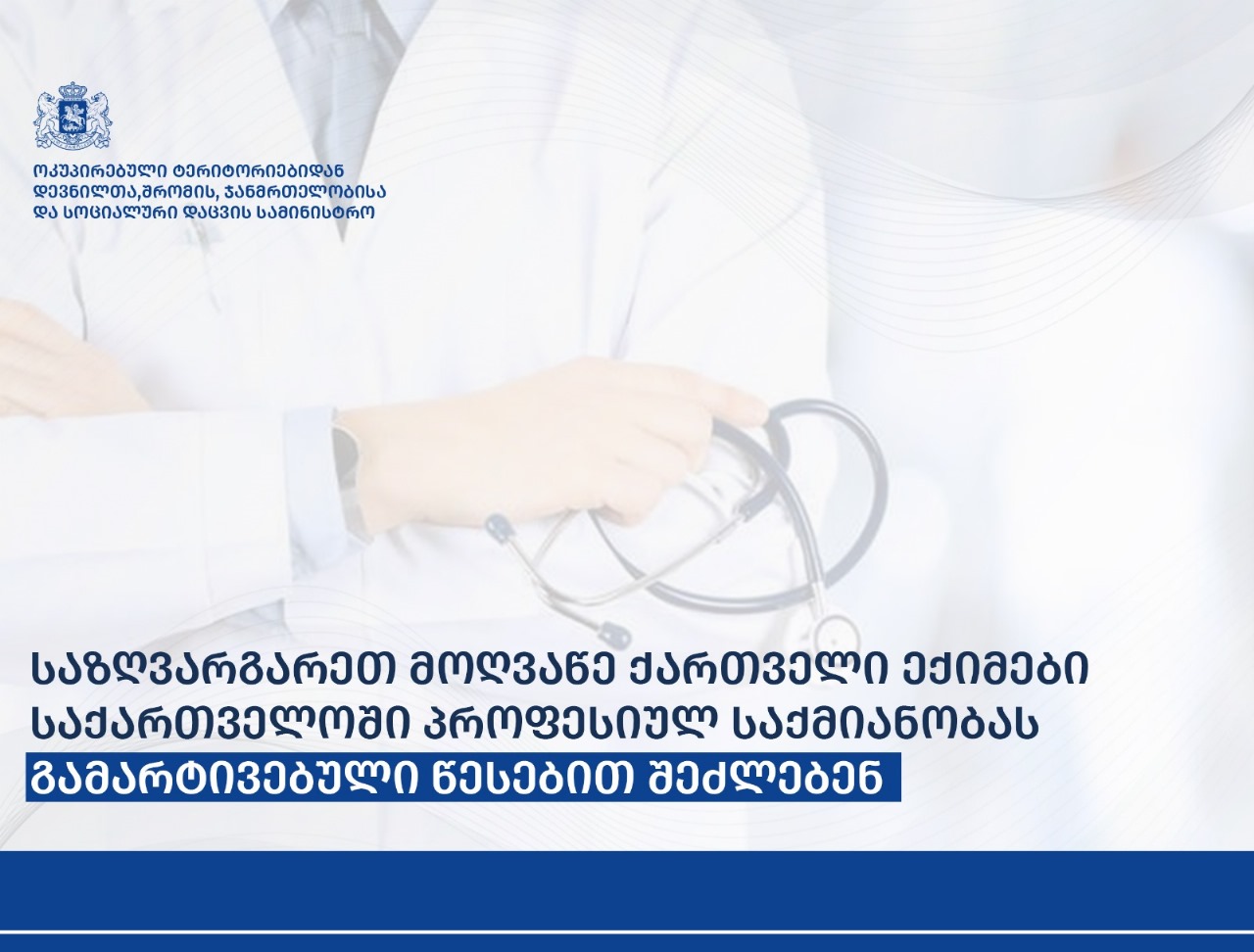 ოკუპირებული ტერიტორიებიდან დევნილთა,შრომის, ჯანმრთელობისა და სოციალური დაცვის სამინისტრო

საზღვარგარეთ მოღვაწე ქართველი ექიმები საქართველოში პროფესიულ საქმიანობას გამარტივებული წესებით შეძლებენ